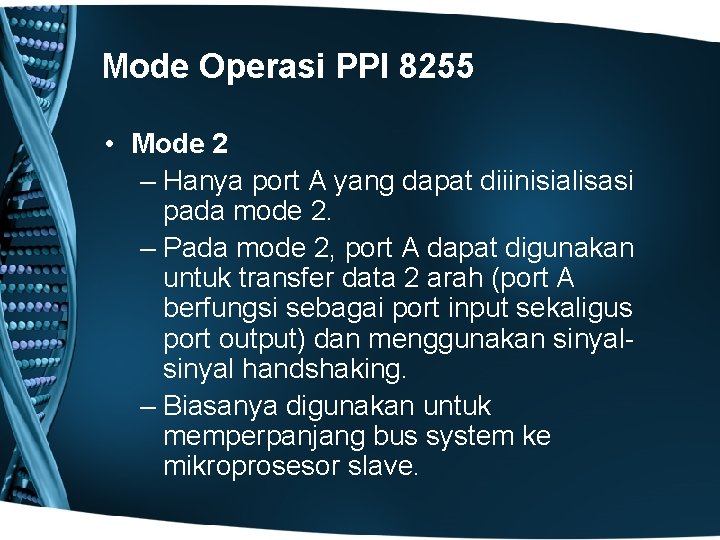 Mode Operasi PPI 8255

• Mode 2
– Hanya port A yang dapat diiinisialisasi pada mode 2.
– Pada mode 2, port A dapat digunakan untuk transfer data 2 arah (port A berfungsi sebagai port input sekaligus port output) dan menggunakan sinyal-sinyal handshaking.
– Biasanya digunakan untuk memperpanjang bus system ke mikroprosesor slave.